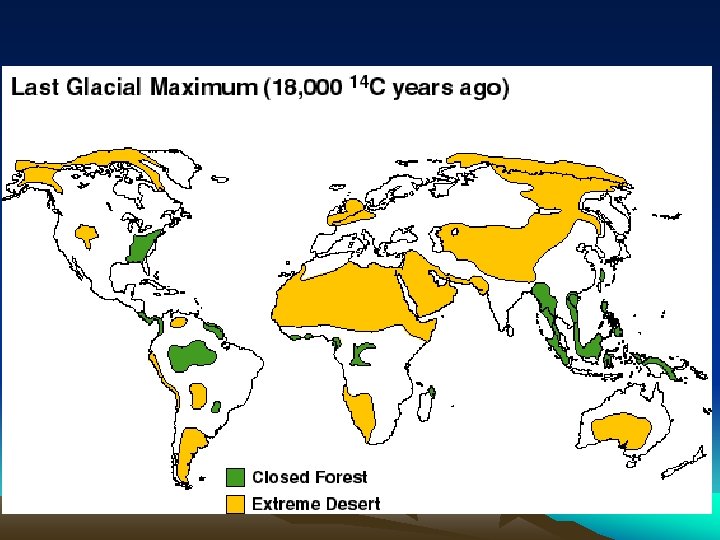 Last Glacial Maximum (18,000 $^{14}C$ years ago)

Closed Forest

Extreme Desert